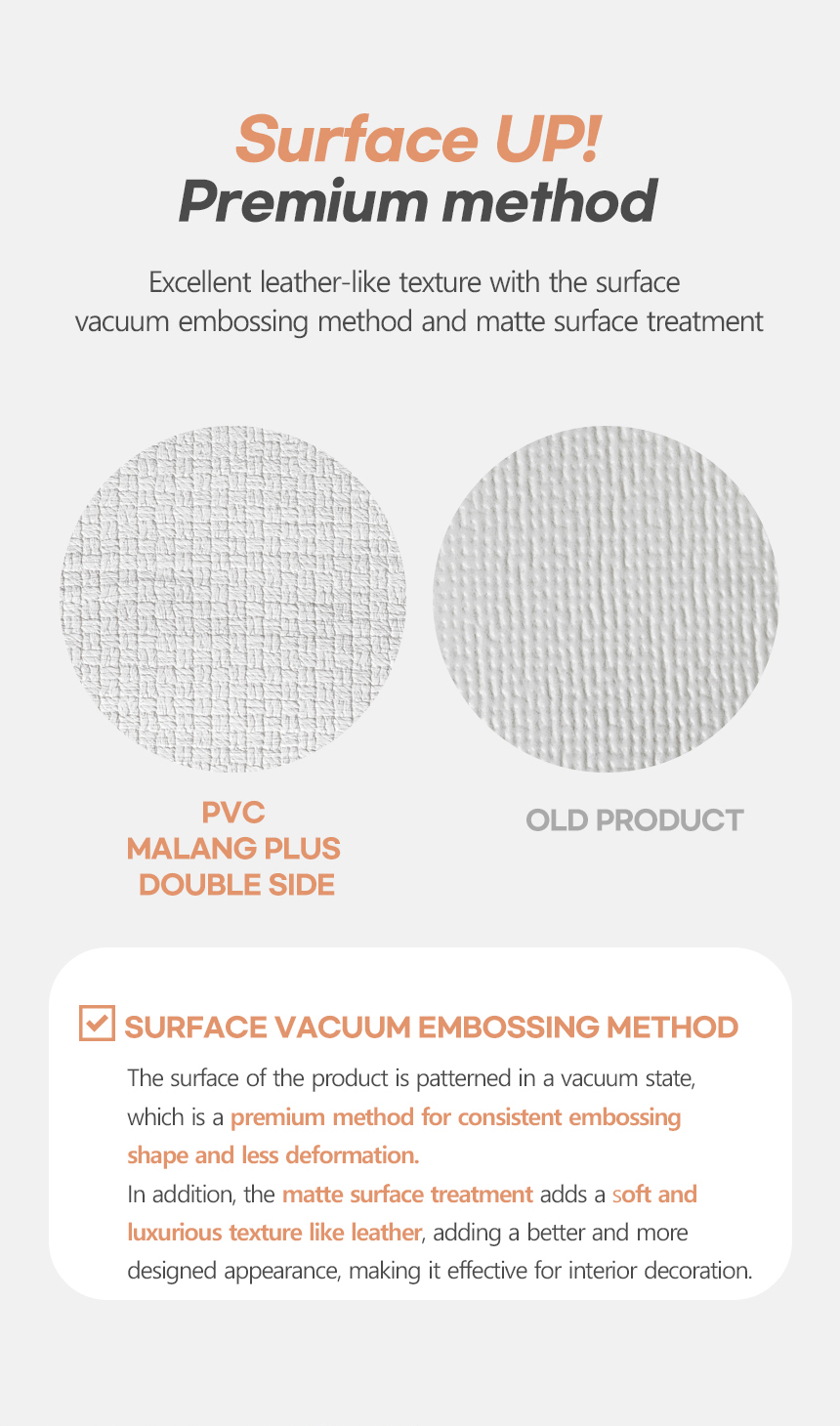 Surface UP!
Premium method

Excellent leather-like texture with the surface vacuum embossing method and matte surface treatment

PVC
MALANG PLUS
DOUBLE SIDE

OLD PRODUCT

SURFACE VACUUM EMBOSSING METHOD

The surface of the product is patterned in a vacuum state, which is a premium method for consistent embossing shape and less deformation.
In addition, the matte surface treatment adds a soft and luxurious texture like leather, adding a better and more designed appearance, making it effective for interior decoration.